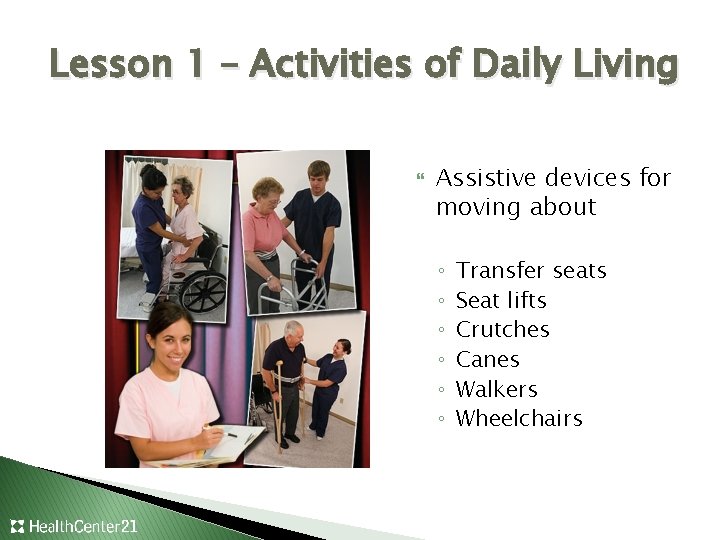 Lesson 1 – Activities of Daily Living

Assistive devices for moving about

◦ Transfer seats
◦ Seat lifts
◦ Crutches
◦ Canes
◦ Walkers
◦ Wheelchairs

HealthCenter21